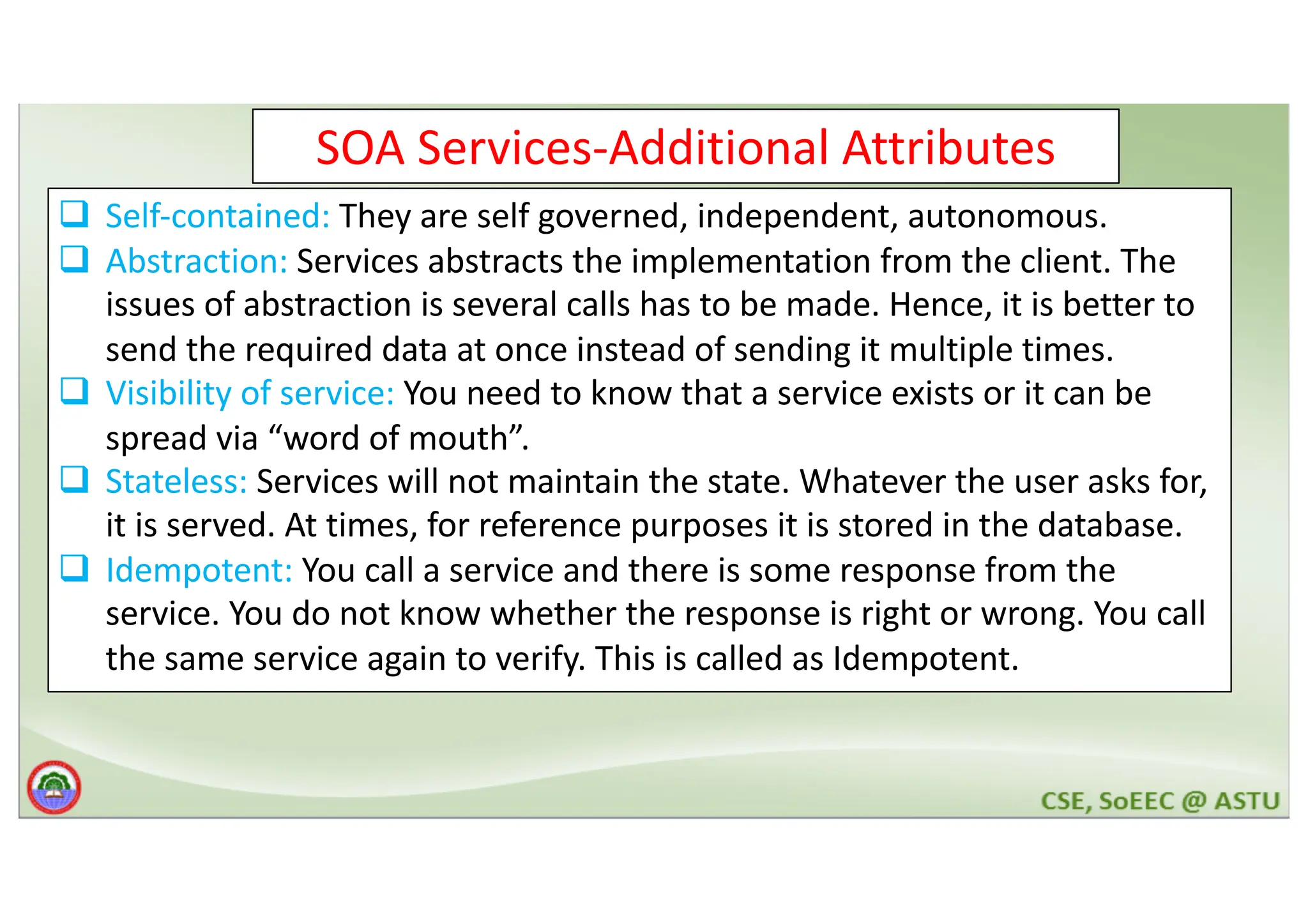 SOA Services-Additional Attributes

❑ Self-contained: They are self governed, independent, autonomous.

❑ Abstraction: Services abstracts the implementation from the client. The issues of abstraction is several calls has to be made. Hence, it is better to send the required data at once instead of sending it multiple times.

❑ Visibility of service: You need to know that a service exists or it can be spread via “word of mouth”.

❑ Stateless: Services will not maintain the state. Whatever the user asks for, it is served. At times, for reference purposes it is stored in the database.

❑ Idempotent: You call a service and there is some response from the service. You do not know whether the response is right or wrong. You call the same service again to verify. This is called as Idempotent.

CSE, SoEEC @ ASTU